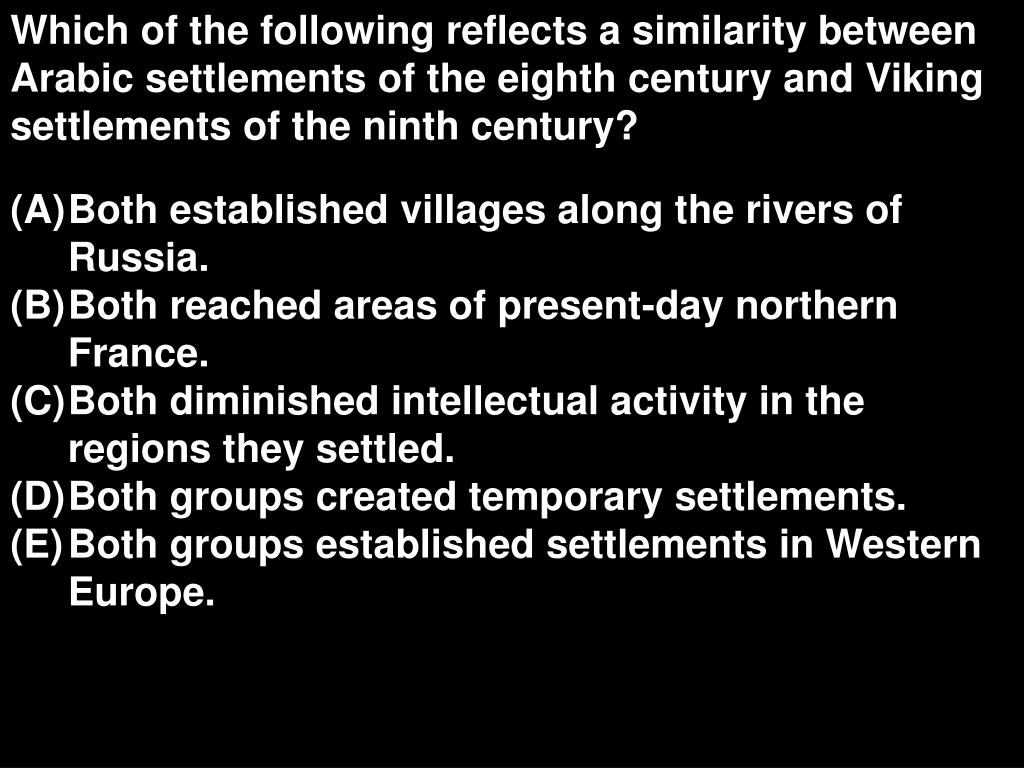 Which of the following reflects a similarity between Arabic settlements of the eighth century and Viking settlements of the ninth century?

(A) Both established villages along the rivers of Russia.
(B) Both reached areas of present-day northern France.
(C) Both diminished intellectual activity in the regions they settled.
(D) Both groups created temporary settlements.
(E) Both groups established settlements in Western Europe.